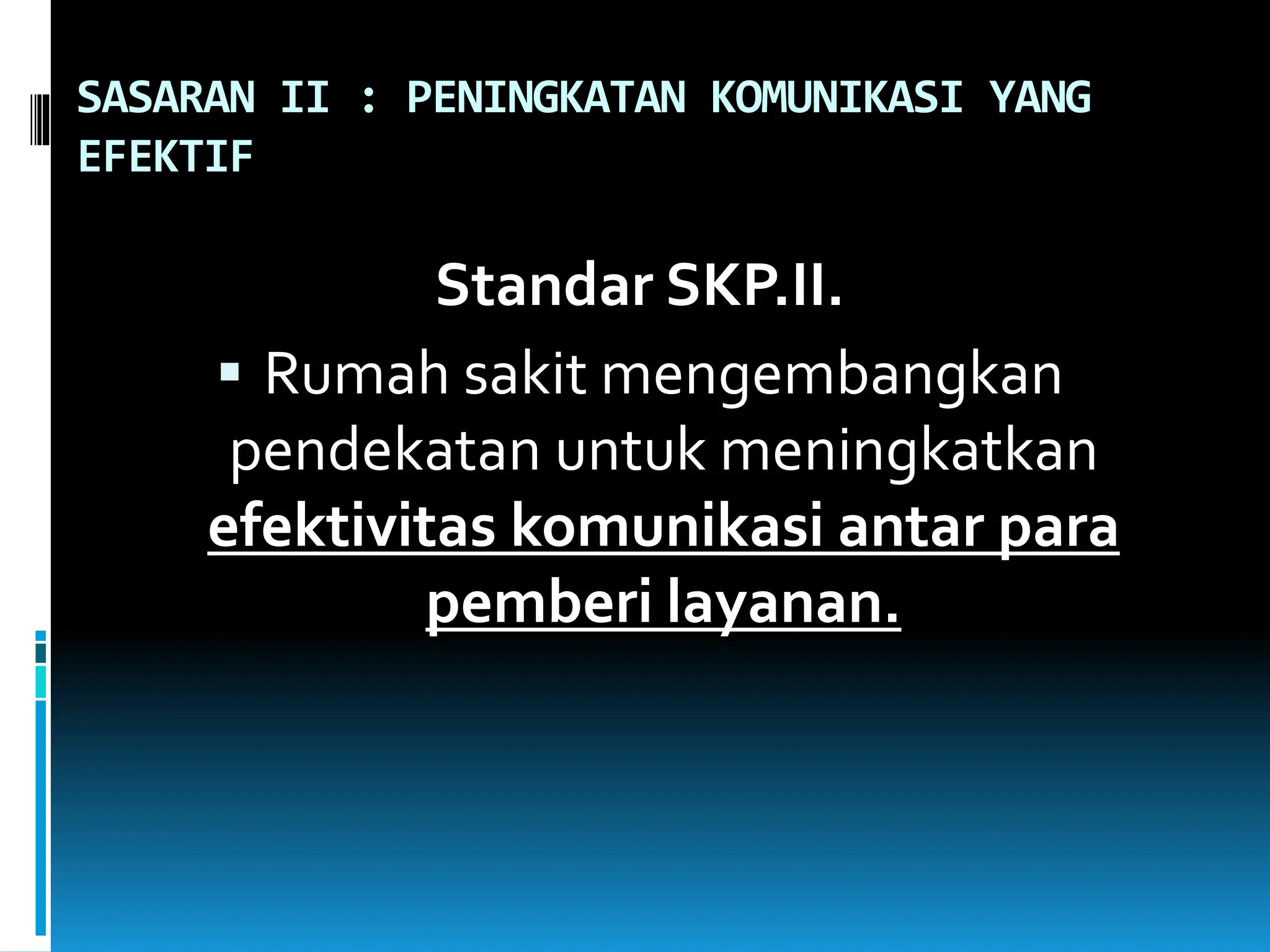 SASARAN II : PENINGKATAN KOMUNIKASI YANG EFEKTIF

Standar SKP.II.

▪ Rumah sakit mengembangkan pendekatan untuk meningkatkan efektivitas komunikasi antar para pemberi layanan.